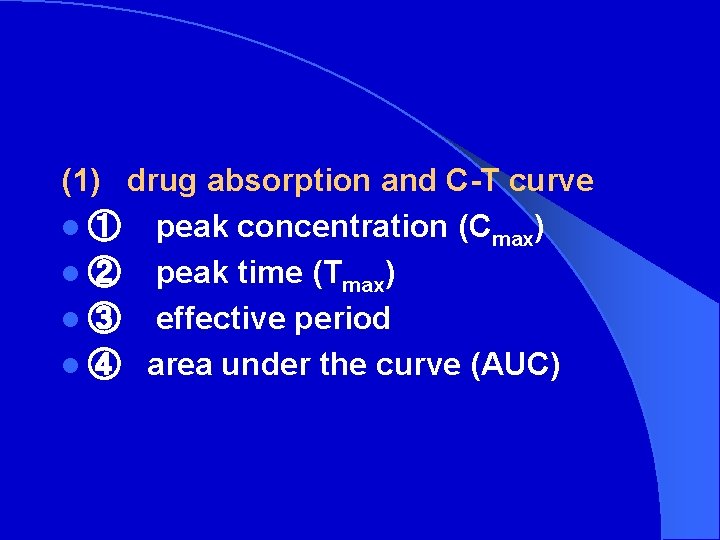 (1) drug absorption and C-T curve

- ① peak concentration ($C_{max}$)
- ② peak time ($T_{max}$)
- ③ effective period
- ④ area under the curve (AUC)